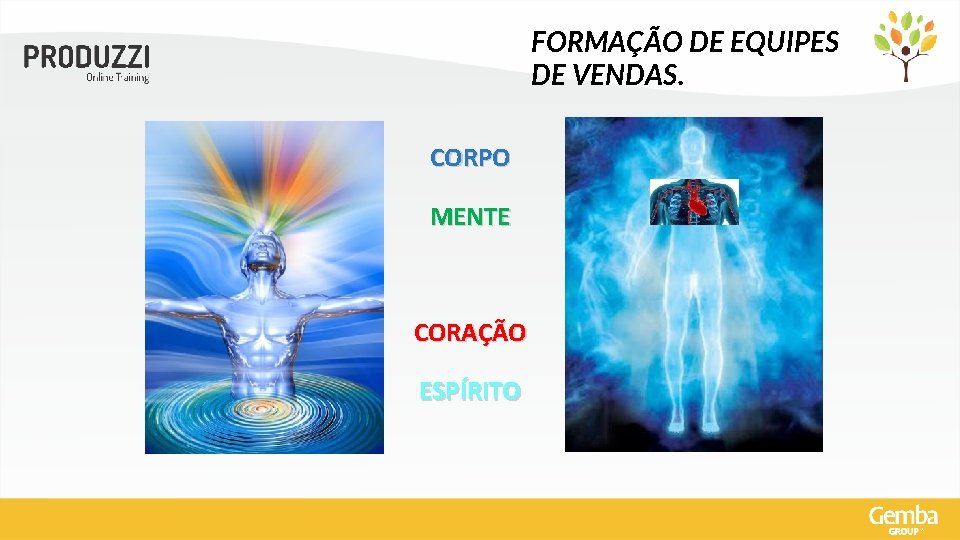 PRODUZZI
Online Training

FORMAÇÃO DE EQUIPES DE VENDAS.

CORPO

MENTE

CORAÇÃO

ESPÍRITO

Gemba
GROUP